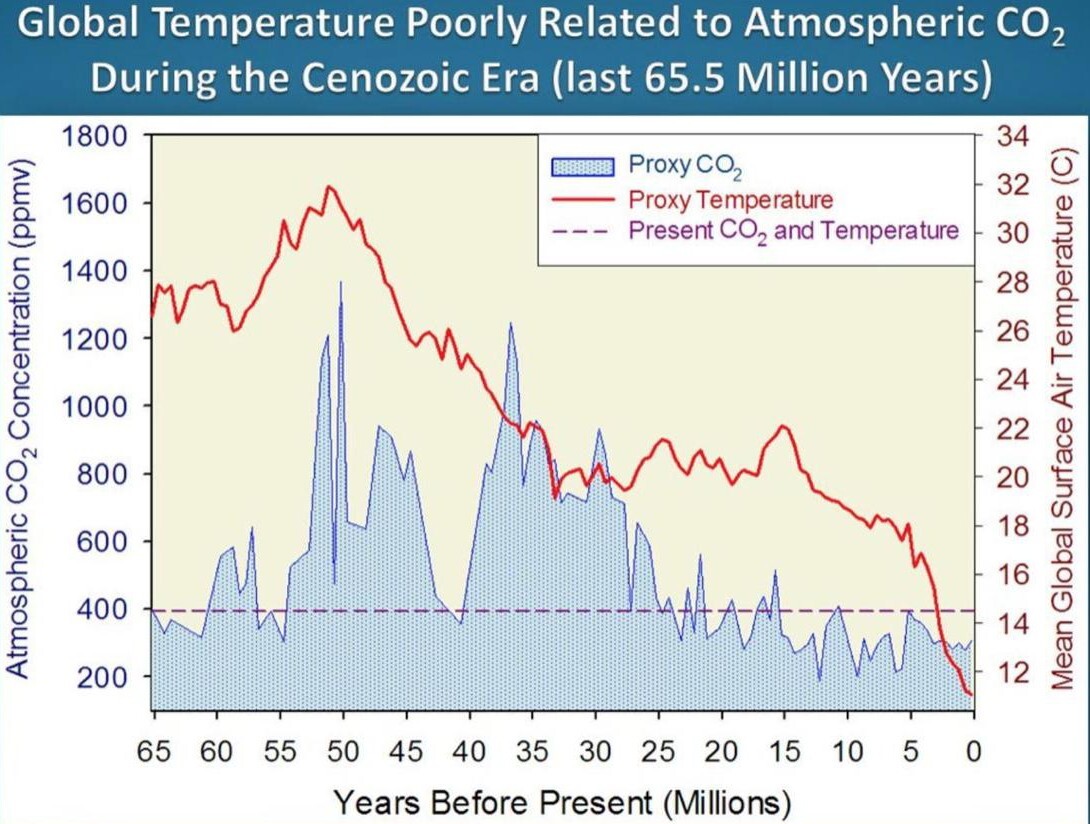 Global Temperature Poorly Related to Atmospheric $CO_2$ During the Cenozoic Era (last 65.5 Million Years)

Proxy $CO_2$
Proxy Temperature
Present $CO_2$ and Temperature

Atmospheric $CO_2$ Concentration (ppmv)
1800
1600
1400
1200
1000
800
600
400
200

Mean Global Surface Air Temperature (C)
34
32
30
28
26
24
22
20
18
16
14
12

65 60 55 50 45 40 35 30 25 20 15 10 5 0
Years Before Present (Millions)